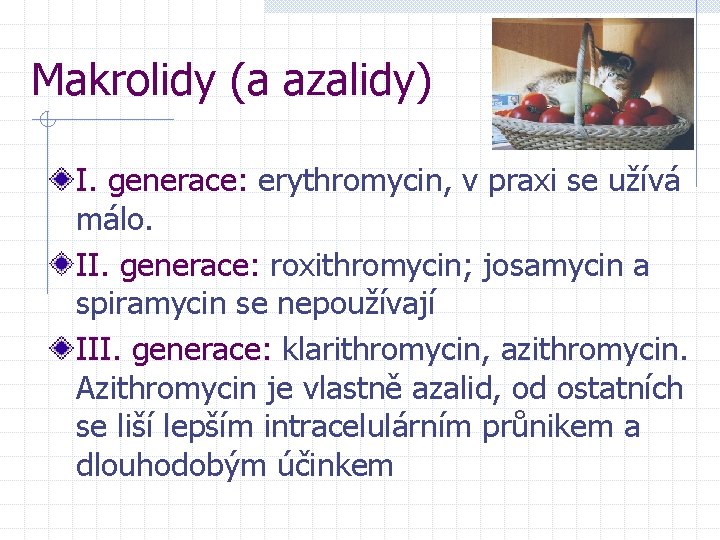 Makrolidy (a azalidy)

I. generace: erythromycin, v praxi se užívá málo.

II. generace: roxithromycin; josamycin a spiramycin se nepoužívají

III. generace: klarithromycin, azithromycin. Azithromycin je vlastně azalid, od ostatních se liší lepším intracelulárním průnikem a dlouhodobým účinkem